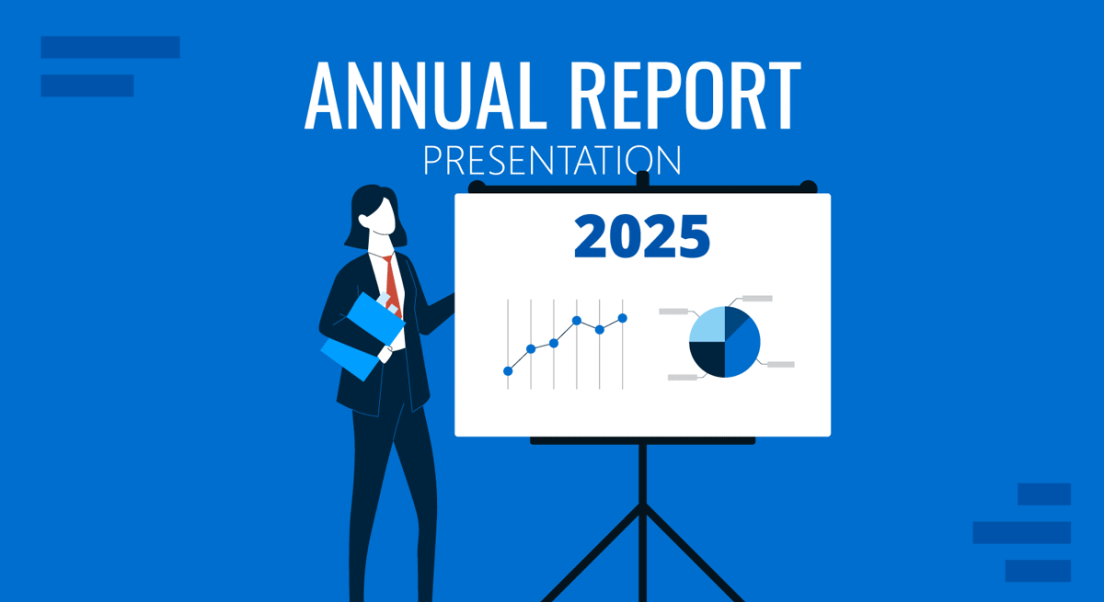 ANNUAL REPORT
PRESENTATION

2025